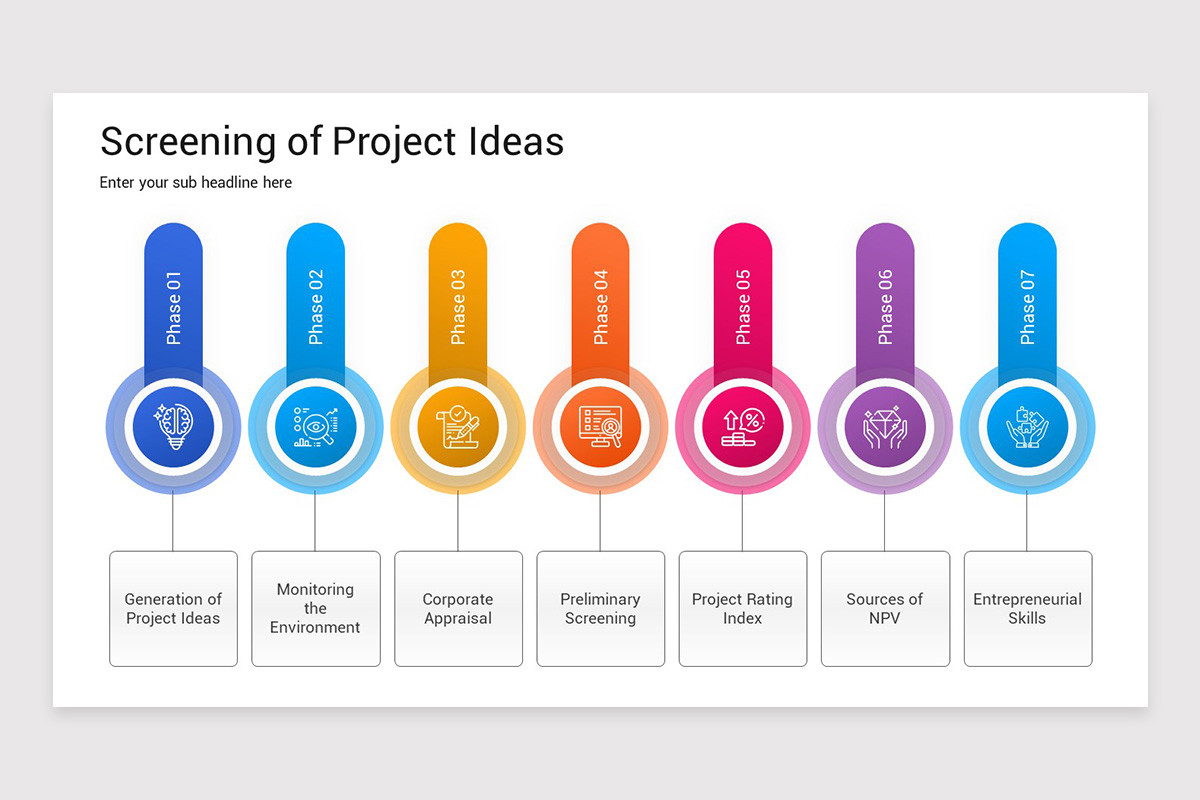 Screening of Project Ideas

Enter your sub headline here

Phase 01

Phase 02

Phase 03

Phase 04

Phase 05

Phase 06

Phase 07

Generation of Project Ideas

Monitoring the Environment

Corporate Appraisal

Preliminary Screening

Project Rating Index

Sources of NPV

Entrepreneurial Skills